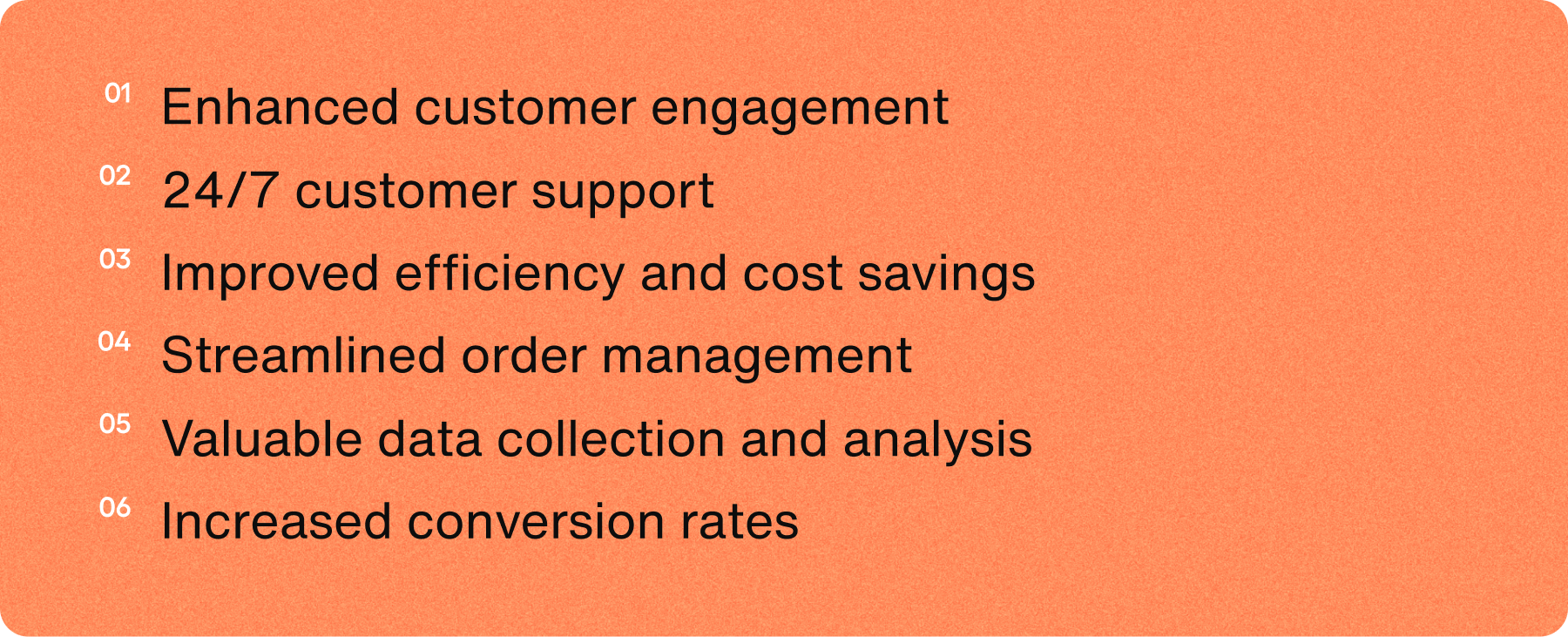 01 Enhanced customer engagement
02 24/7 customer support
03 Improved efficiency and cost savings
04 Streamlined order management
05 Valuable data collection and analysis
06 Increased conversion rates